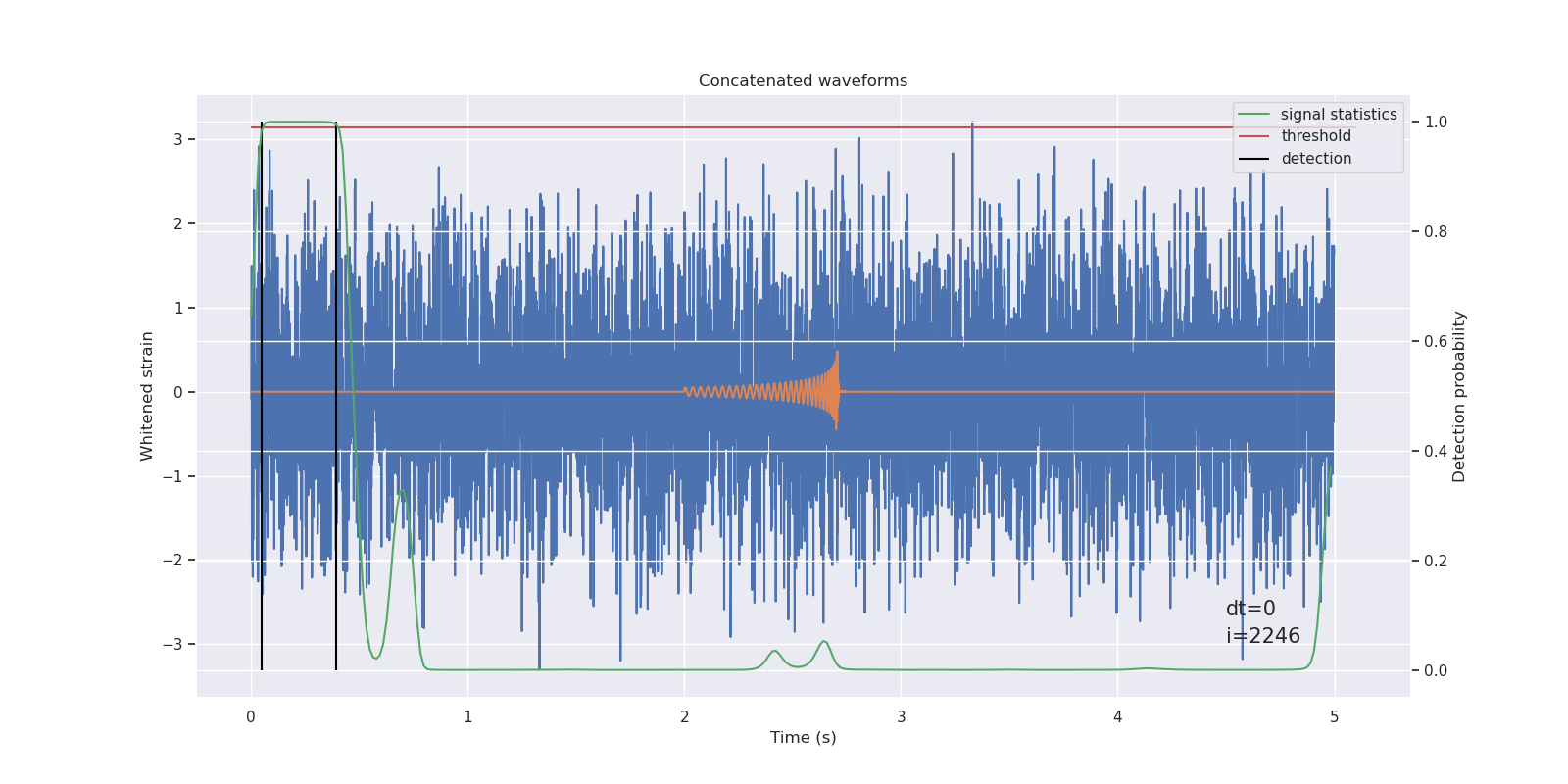 Concatenated waveforms

signal statistics
threshold
detection

Whitened strain

3
2
1
0
−1
−2
−3

Detection probability

1.0
0.8
0.6
0.4
0.2
0.0

dt=0
i=2246

0
1
2
3
4
5

Time (s)